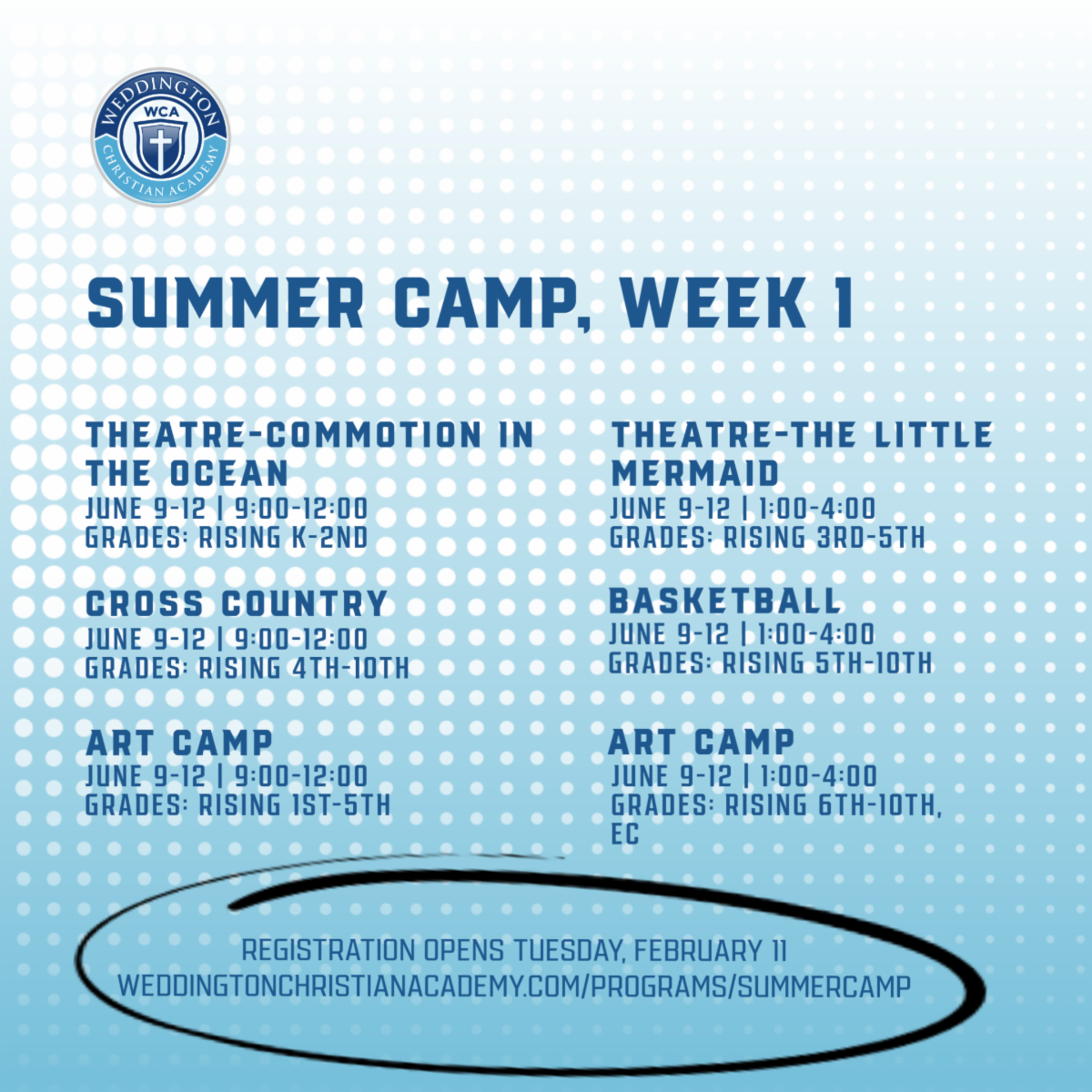 WEDDINGTON
WCA
CHRISTIAN ACADEMY

SUMMER CAMP, WEEK 1

THEATRE-COMMOTION IN THE OCEAN
JUNE 9-12 | 9:00-12:00
GRADES: RISING K-2ND

CROSS COUNTRY
JUNE 9-12 | 9:00-12:00
GRADES: RISING 4TH-10TH

ART CAMP
JUNE 9-12 | 9:00-12:00
GRADES: RISING 1ST-5TH

THEATRE-THE LITTLE MERMAID
JUNE 9-12 | 1:00-4:00
GRADES: RISING 3RD-5TH

BASKETBALL
JUNE 9-12 | 1:00-4:00
GRADES: RISING 5TH-10TH

ART CAMP
JUNE 9-12 | 1:00-4:00
GRADES: RISING 6TH-10TH, EC

REGISTRATION OPENS TUESDAY, FEBRUARY 11
WEDDINGTONCHRISTIANACADEMY.COM/PROGRAMS/SUMMERCAMP